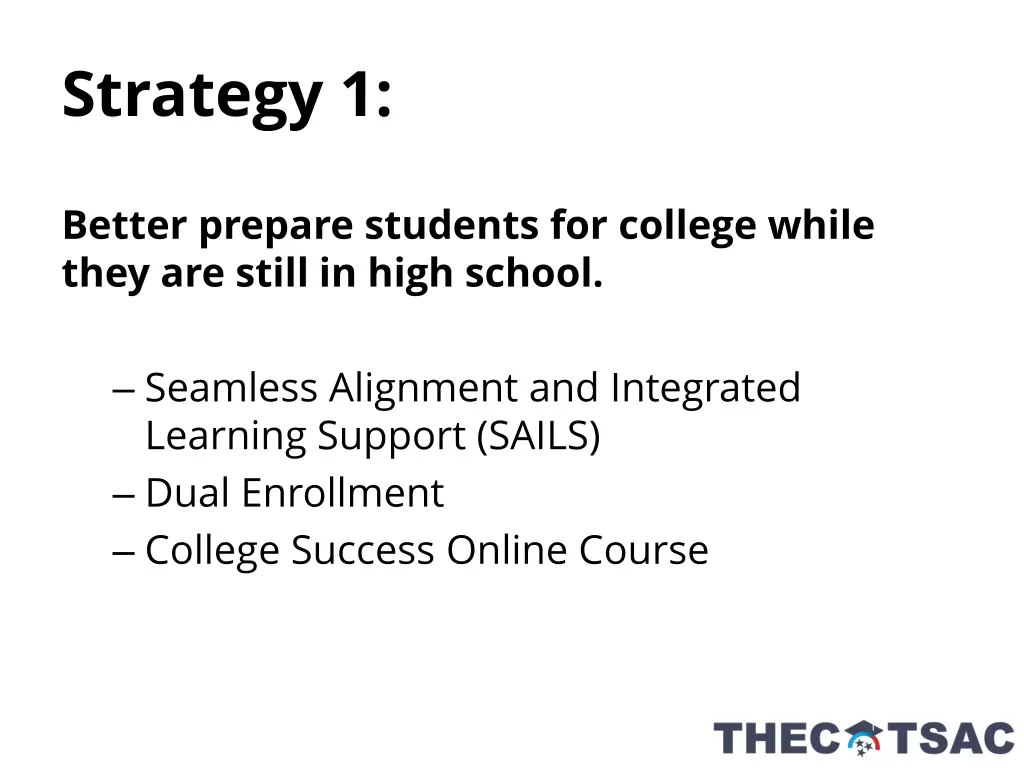 Strategy 1:

Better prepare students for college while they are still in high school.

– Seamless Alignment and Integrated Learning Support (SAILS)
– Dual Enrollment
– College Success Online Course

THEC TSAC